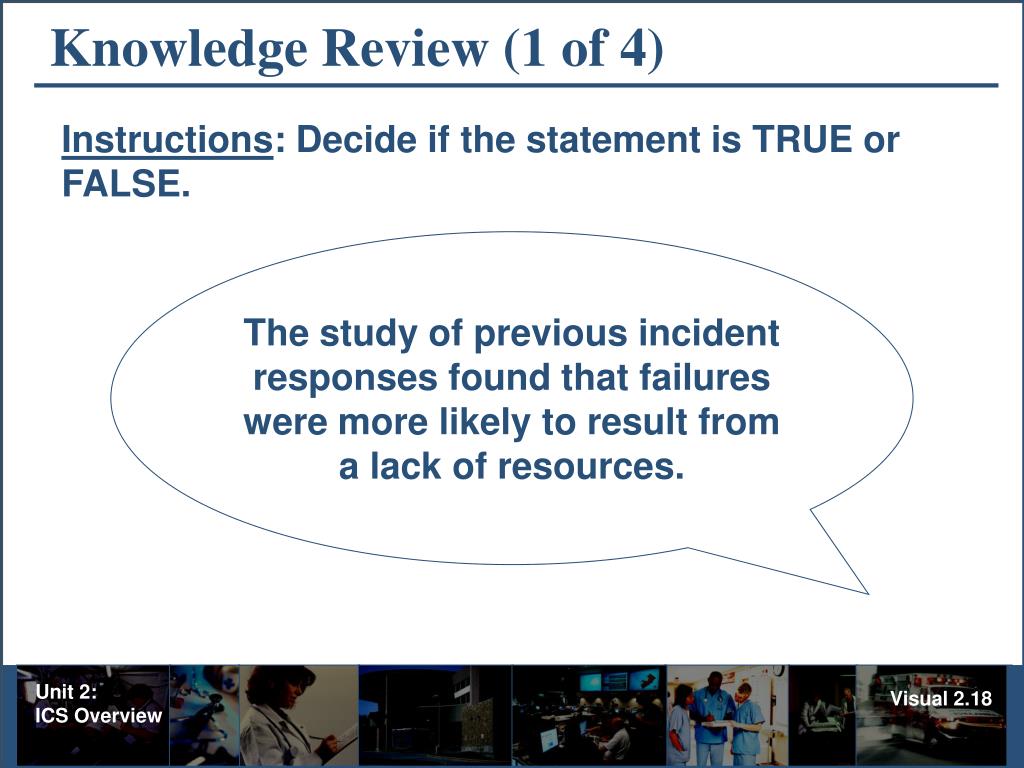 Knowledge Review (1 of 4)

Instructions: Decide if the statement is TRUE or FALSE.

The study of previous incident responses found that failures were more likely to result from a lack of resources.

Unit 2:
ICS Overview

Visual 2.18